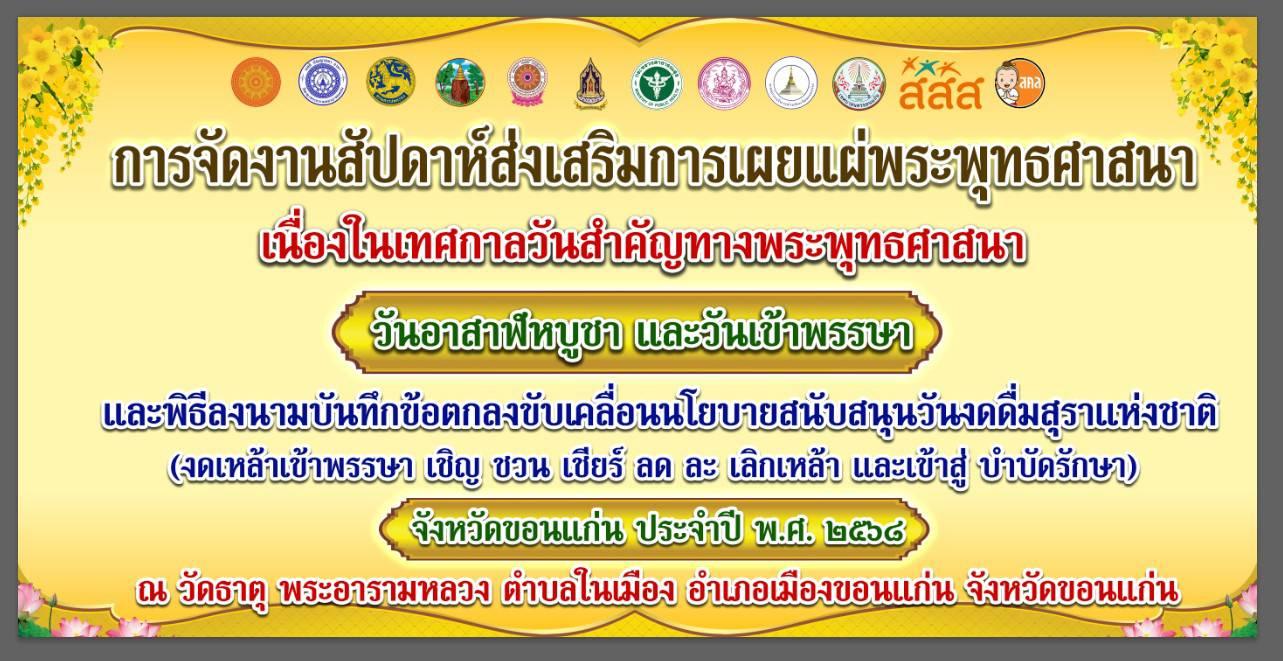 สสส สคล

การจัดงานสัปดาห์ส่งเสริมการเผยแผ่พระพุทธศาสนา

เนื่องในเทศกาลวันสำคัญทางพระพุทธศาสนา

วันอาสาฬหบูชา และวันเข้าพรรษา

และพิธีลงนามบันทึกข้อตกลงขับเคลื่อนนโยบายสนับสนุนวันงดดื่มสุราแห่งชาติ

(งดเหล้าเข้าพรรษา เชิญ ชวน เชียร์ ลด ละ เลิกเหล้า และเข้าสู่ บำบัดรักษา)

จังหวัดขอนแก่น ประจำปี พ.ศ. ๒๕๖๘

ณ วัดธาตุ พระอารามหลวง ตำบลในเมือง อำเภอเมืองขอนแก่น จังหวัดขอนแก่น